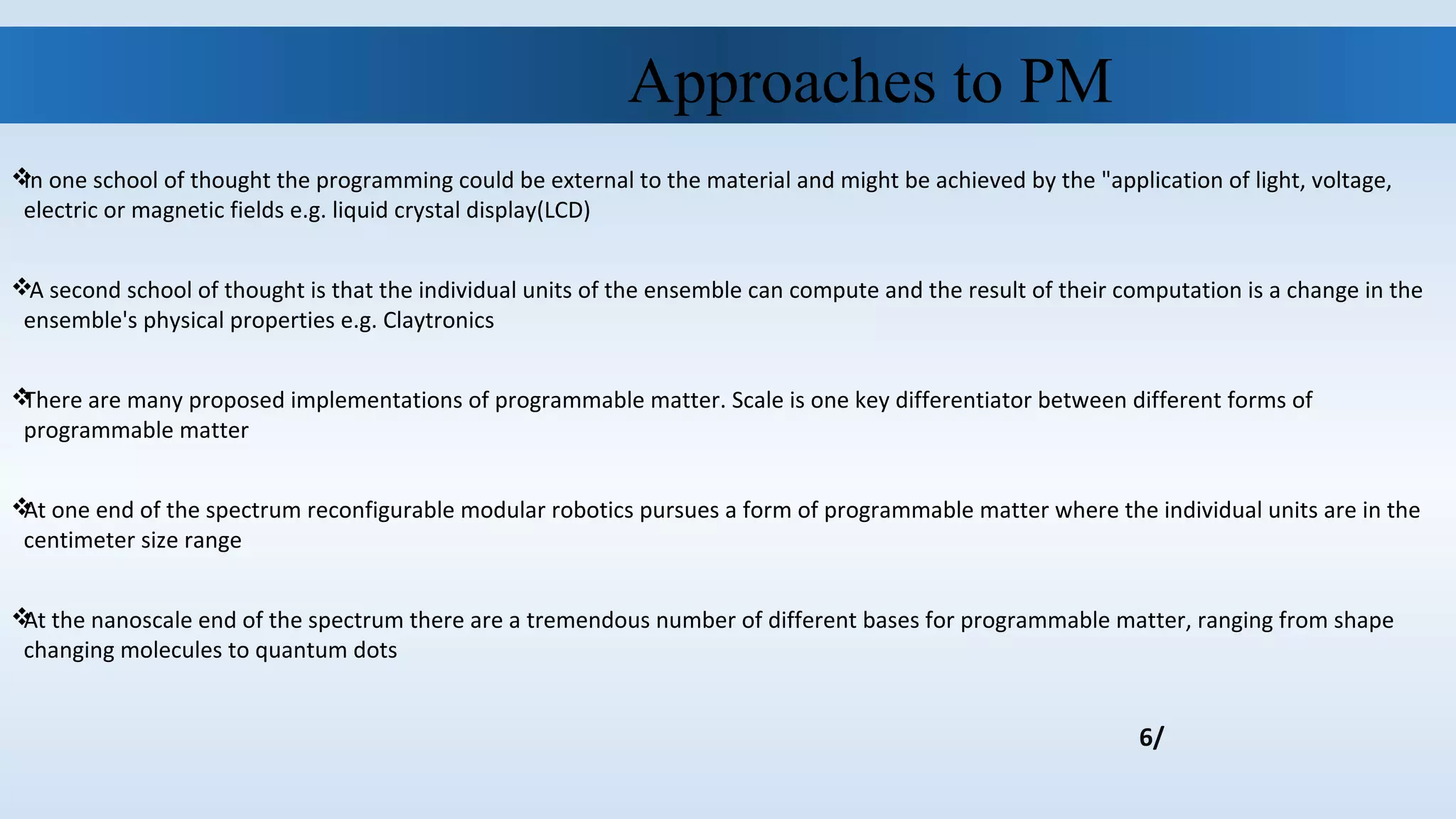 Approaches to PM

❖In one school of thought the programming could be external to the material and might be achieved by the "application of light, voltage, electric or magnetic fields e.g. liquid crystal display(LCD)

❖A second school of thought is that the individual units of the ensemble can compute and the result of their computation is a change in the ensemble's physical properties e.g. Claytronics

❖There are many proposed implementations of programmable matter. Scale is one key differentiator between different forms of programmable matter

❖At one end of the spectrum reconfigurable modular robotics pursues a form of programmable matter where the individual units are in the centimeter size range

❖At the nanoscale end of the spectrum there are a tremendous number of different bases for programmable matter, ranging from shape changing molecules to quantum dots

6/